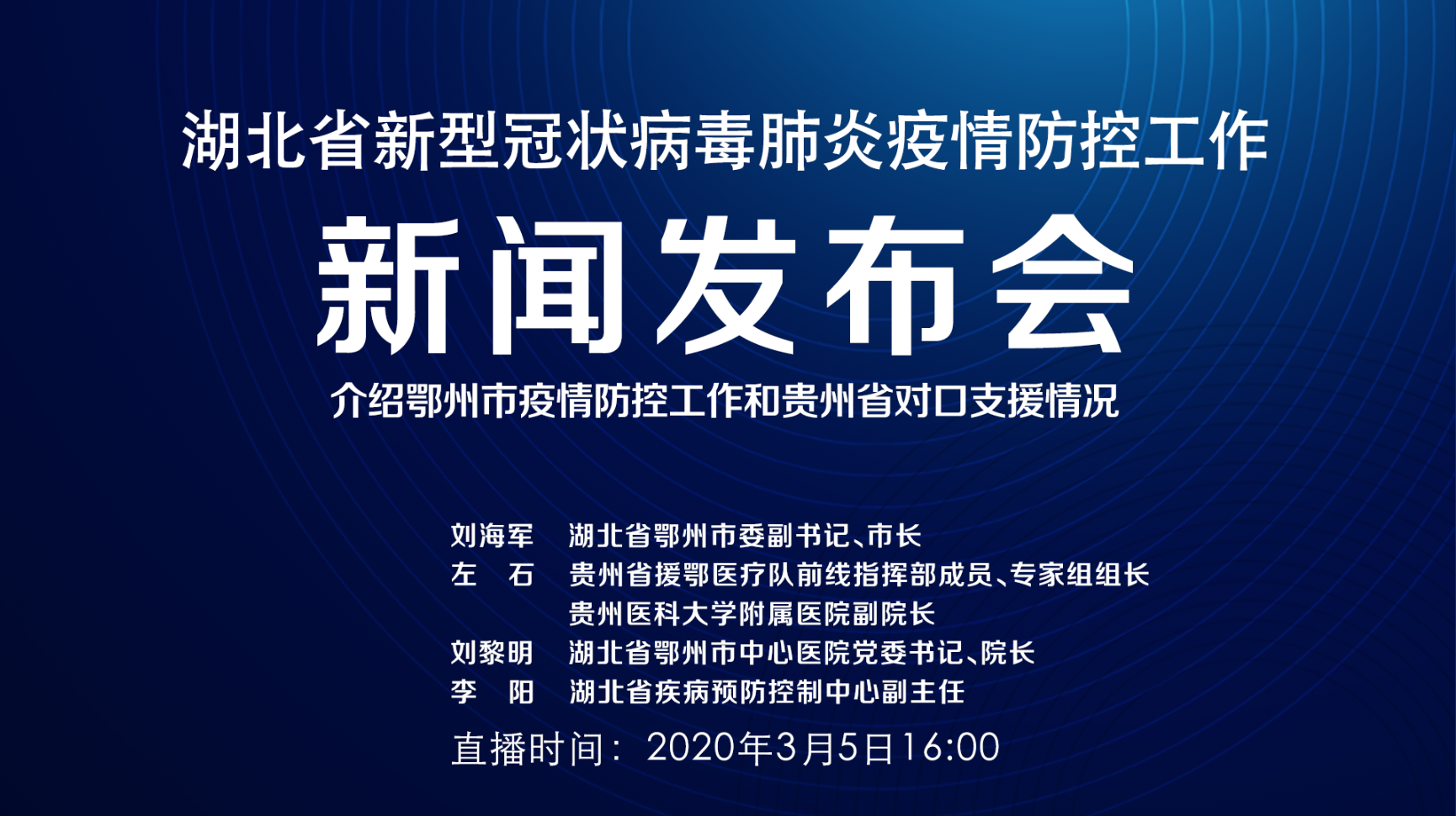 湖北省新型冠状病毒肺炎疫情防控工作

新闻发布会

介绍鄂州市疫情防控工作和贵州省对口支援情况

刘海军　湖北省鄂州市委副书记、市长
左　石　贵州省援鄂医疗队前线指挥部成员、专家组组长
　　　　贵州医科大学附属医院副院长
刘黎明　湖北省鄂州市中心医院党委书记、院长
李　阳　湖北省疾病预防控制中心副主任

直播时间：2020年3月5日16:00